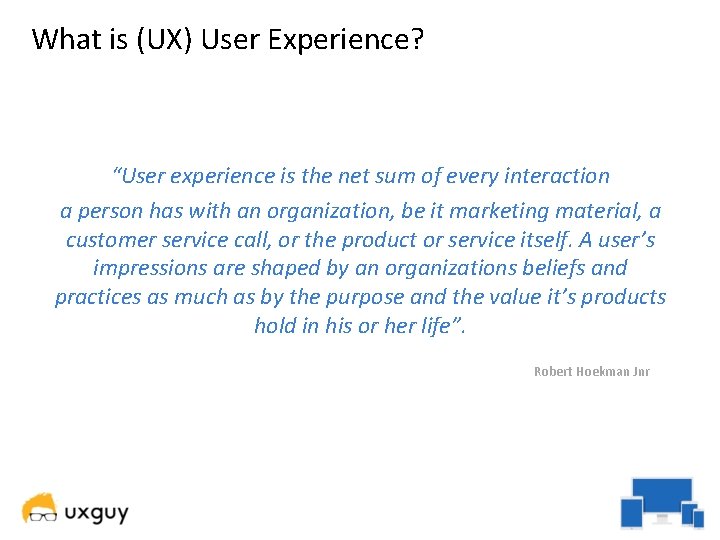 What is (UX) User Experience?

“User experience is the net sum of every interaction a person has with an organization, be it marketing material, a customer service call, or the product or service itself. A user’s impressions are shaped by an organizations beliefs and practices as much as by the purpose and the value it’s products hold in his or her life”.

Robert Hoekman Jnr

uxguy